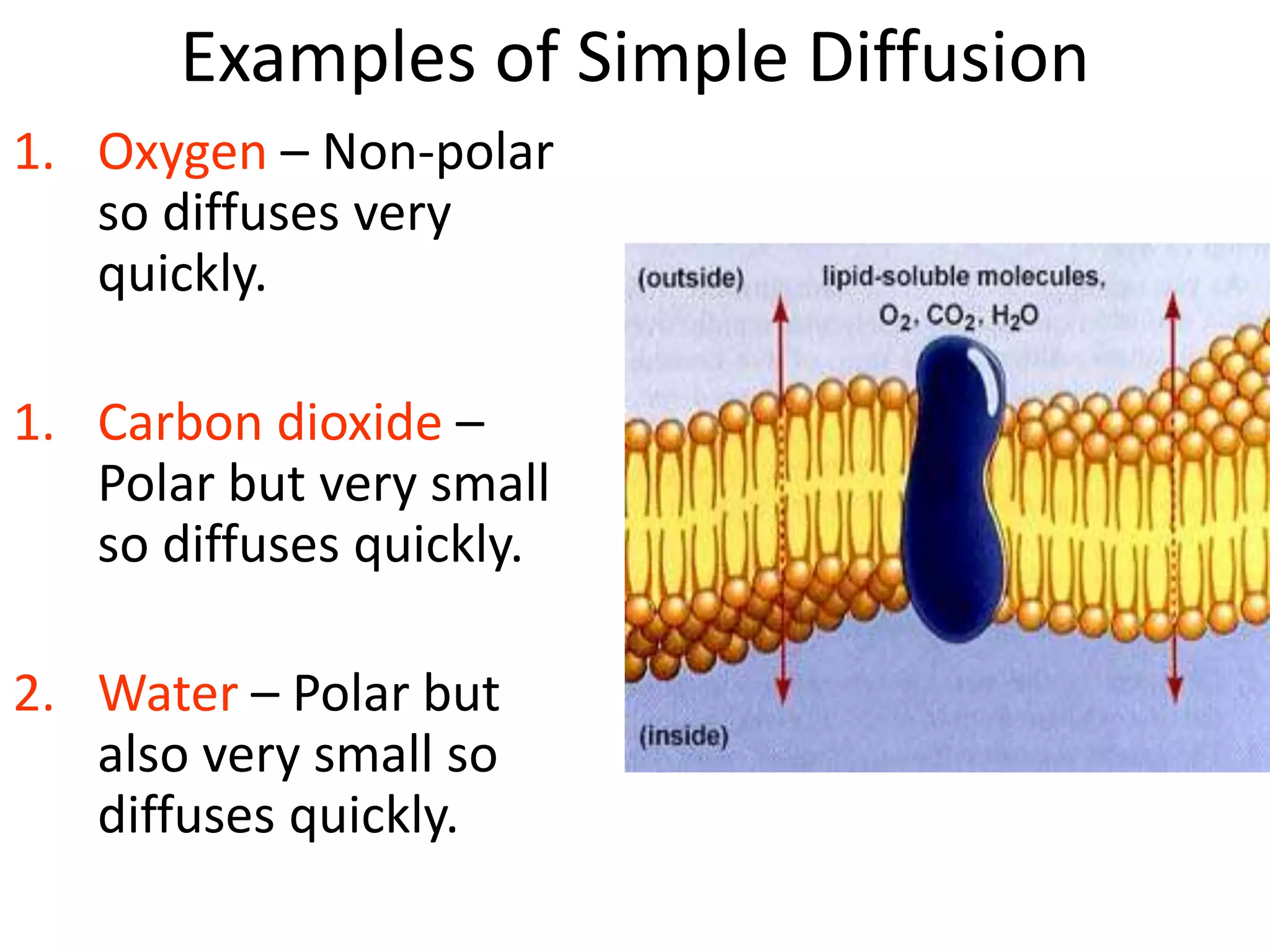 Examples of Simple Diffusion

1. Oxygen – Non-polar so diffuses very quickly.

1. Carbon dioxide – Polar but very small so diffuses quickly.

2. Water – Polar but also very small so diffuses quickly.

(outside)

lipid-soluble molecules, $O_2$, $CO_2$, $H_2O$

(inside)